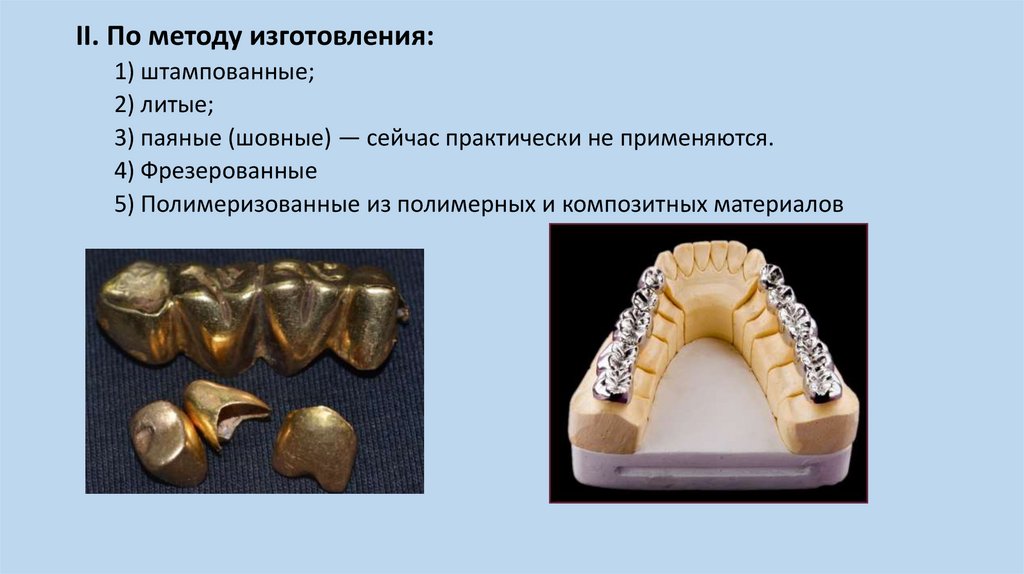 II. По методу изготовления:

1) штампованные;

2) литые;

3) паяные (шовные) — сейчас практически не применяются.

4) Фрезерованные

5) Полимеризованные из полимерных и композитных материалов